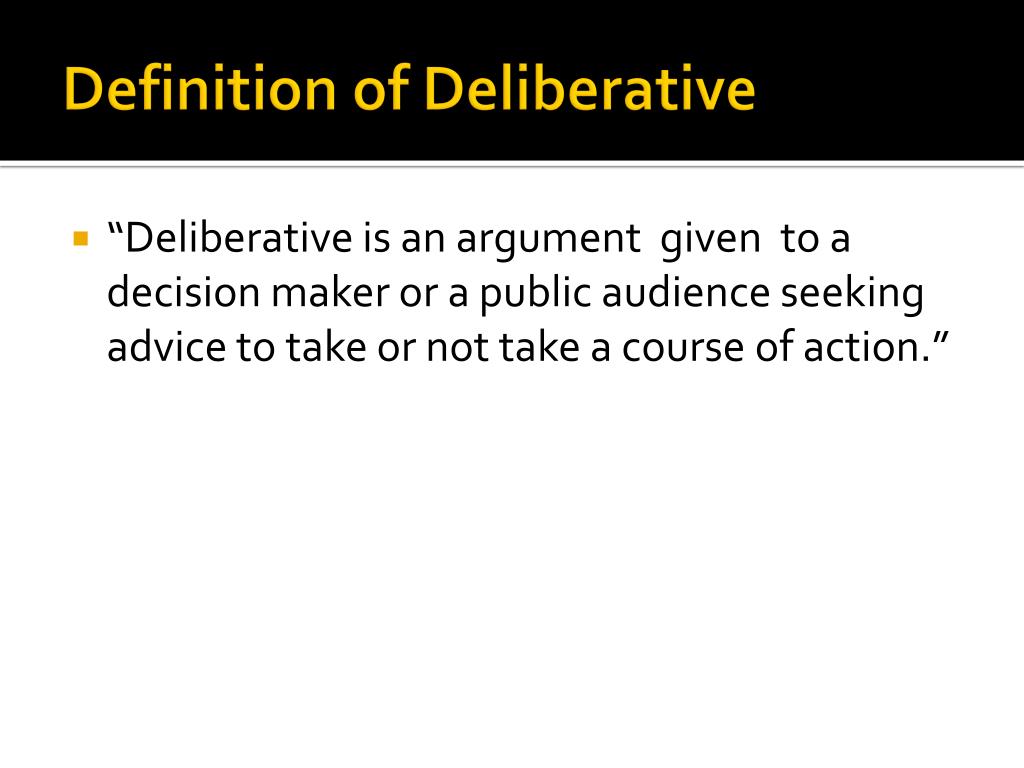 Definition of Deliberative

“Deliberative is an argument given to a decision maker or a public audience seeking advice to take or not take a course of action.”